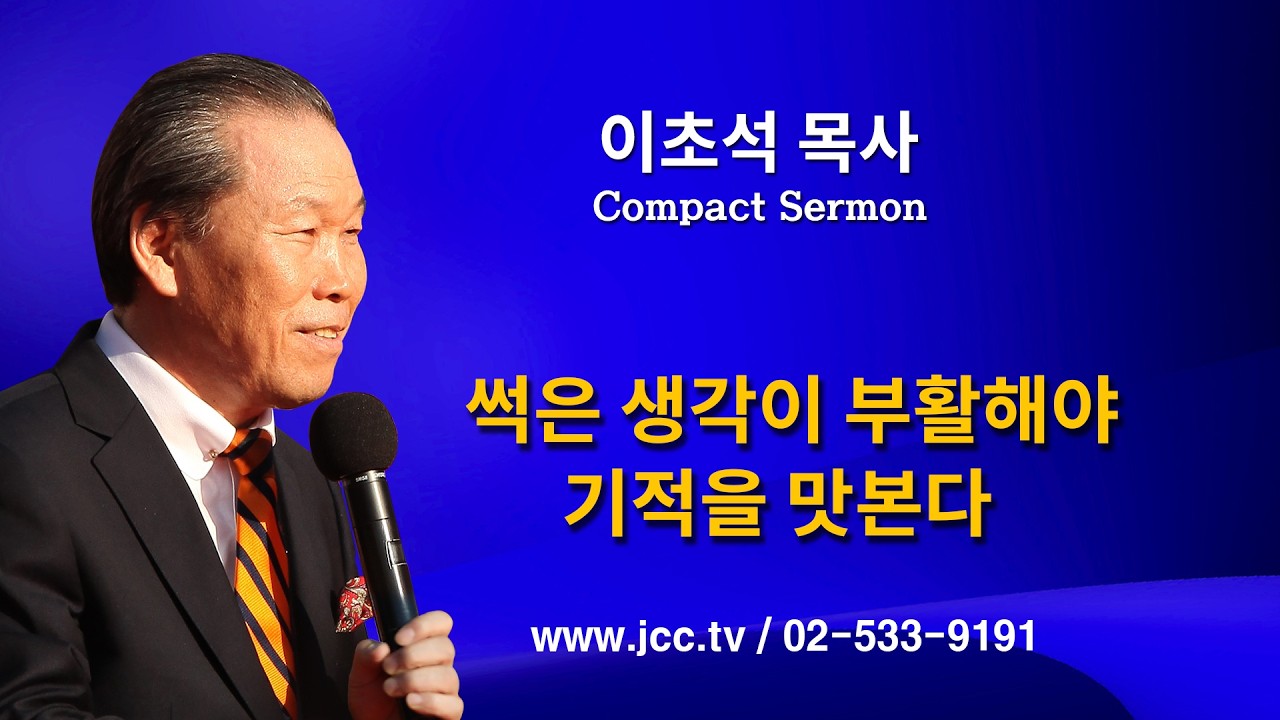 이초석 목사
Compact Sermon

썩은 생각이 부활해야
기적을 맛본다

www.jcc.tv / 02-533-9191